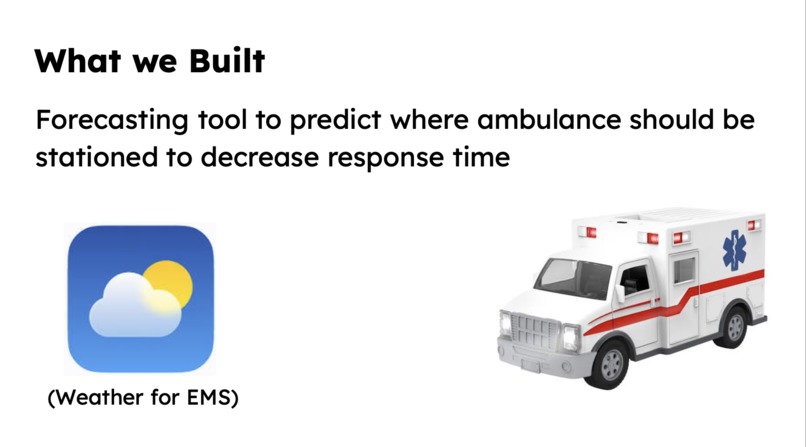 What we Built

Forecasting tool to predict where ambulance should be stationed to decrease response time

(Weather for EMS)